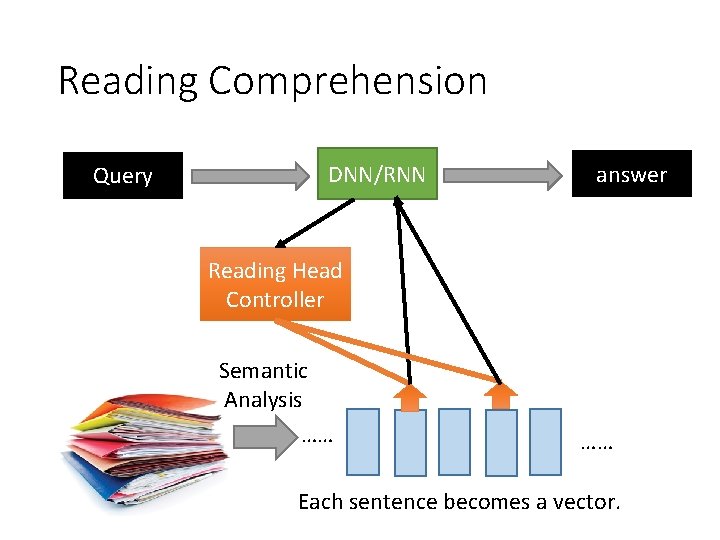 Reading Comprehension

Query

DNN/RNN

answer

Reading Head Controller

Semantic Analysis

……

……

Each sentence becomes a vector.